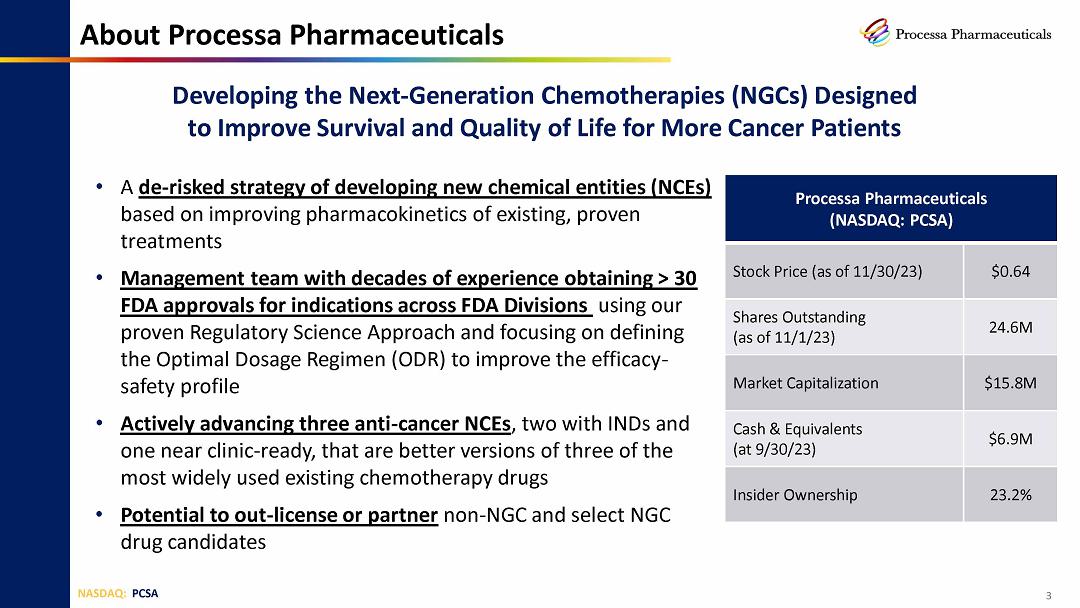 About Processa Pharmaceuticals

Processa Pharmaceuticals

Developing the Next-Generation Chemotherapies (NGCs) Designed to Improve Survival and Quality of Life for More Cancer Patients

• A de-risked strategy of developing new chemical entities (NCEs) based on improving pharmacokinetics of existing, proven treatments

• Management team with decades of experience obtaining > 30 FDA approvals for indications across FDA Divisions using our proven Regulatory Science Approach and focusing on defining the Optimal Dosage Regimen (ODR) to improve the efficacy-safety profile

• Actively advancing three anti-cancer NCEs, two with INDs and one near clinic-ready, that are better versions of three of the most widely used existing chemotherapy drugs

• Potential to out-license or partner non-NGC and select NGC drug candidates

| Processa Pharmaceuticals (NASDAQ: PCSA) | |
|---|---|
| Stock Price (as of 11/30/23) | $0.64 |
| Shares Outstanding (as of 11/1/23) | 24.6M |
| Market Capitalization | $15.8M |
| Cash & Equivalents (at 9/30/23) | $6.9M |
| Insider Ownership | 23.2% |

NASDAQ: PCSA

3